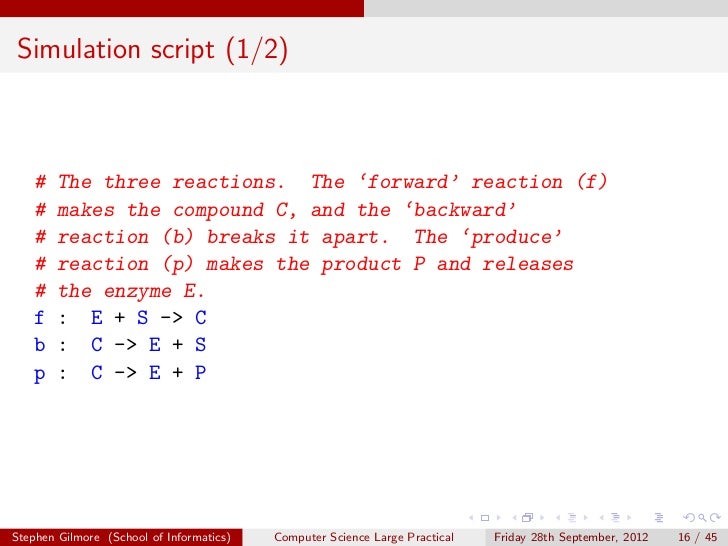 Simulation script (1/2)

# The three reactions.  The ‘forward’ reaction (f)
# makes the compound C, and the ‘backward’
# reaction (b) breaks it apart.  The ‘produce’
# reaction (p) makes the product P and releases
# the enzyme E.
f :  E + S -> C
b :  C -> E + S
p :  C -> E + P

Stephen Gilmore (School of Informatics)   Computer Science Large Practical   Friday 28th September, 2012   16 / 45